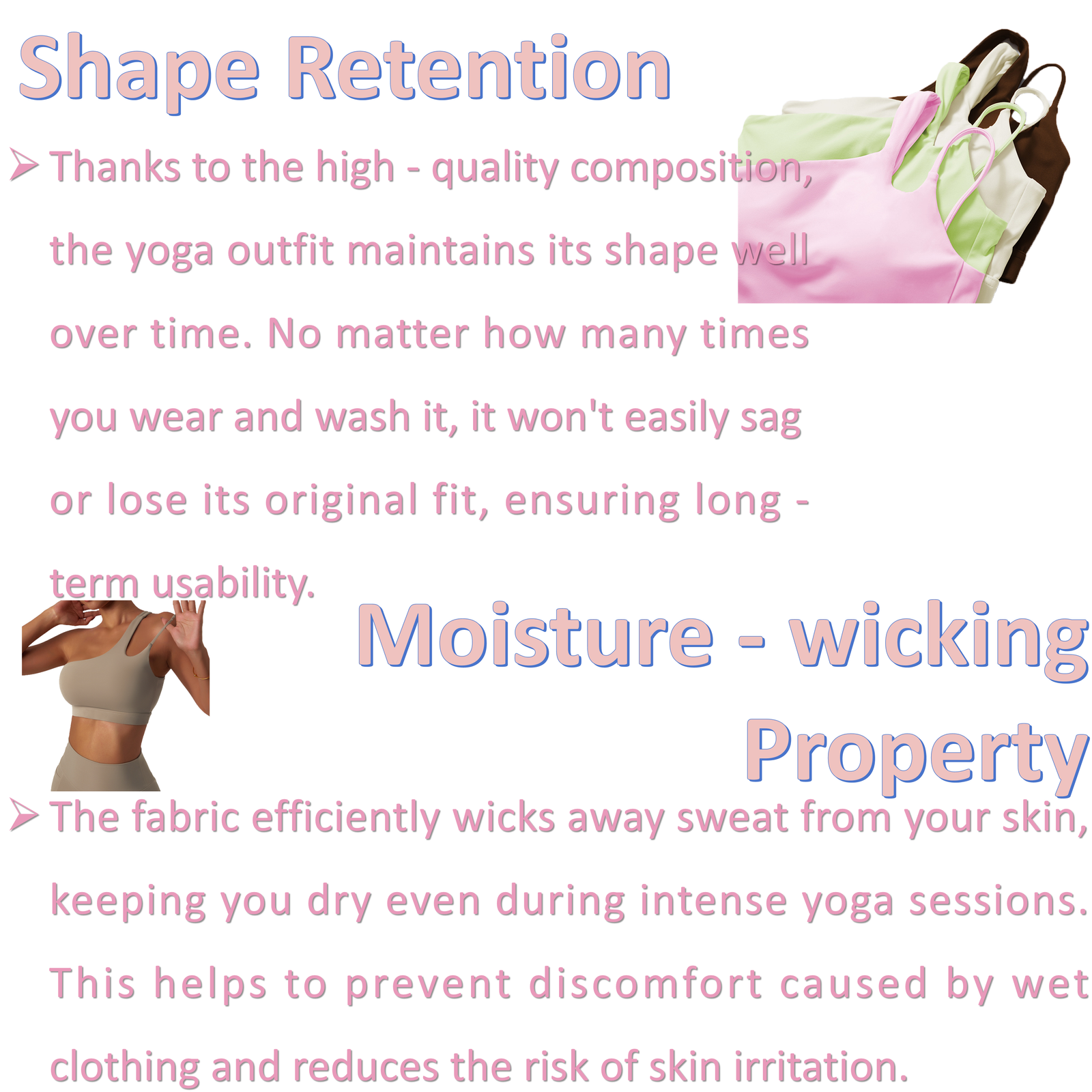 Shape Retention

➢ Thanks to the high - quality composition, the yoga outfit maintains its shape well over time. No matter how many times you wear and wash it, it won't easily sag or lose its original fit, ensuring long - term usability.

Moisture - wicking Property

➢ The fabric efficiently wicks away sweat from your skin, keeping you dry even during intense yoga sessions. This helps to prevent discomfort caused by wet clothing and reduces the risk of skin irritation.